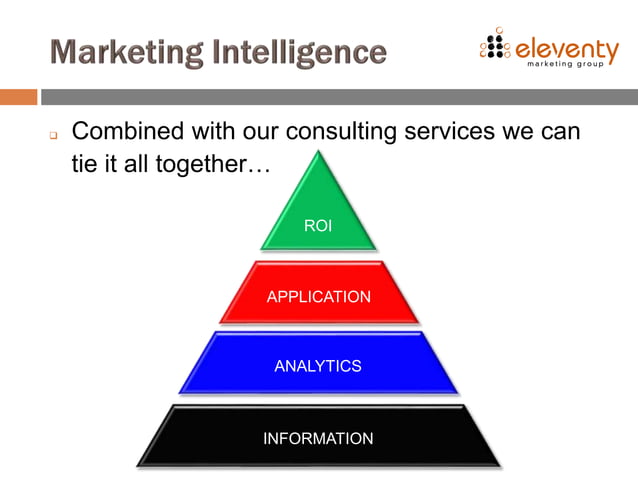 Marketing Intelligence

eleventy
marketing group

Combined with our consulting services we can tie it all together…

ROI

APPLICATION

ANALYTICS

INFORMATION